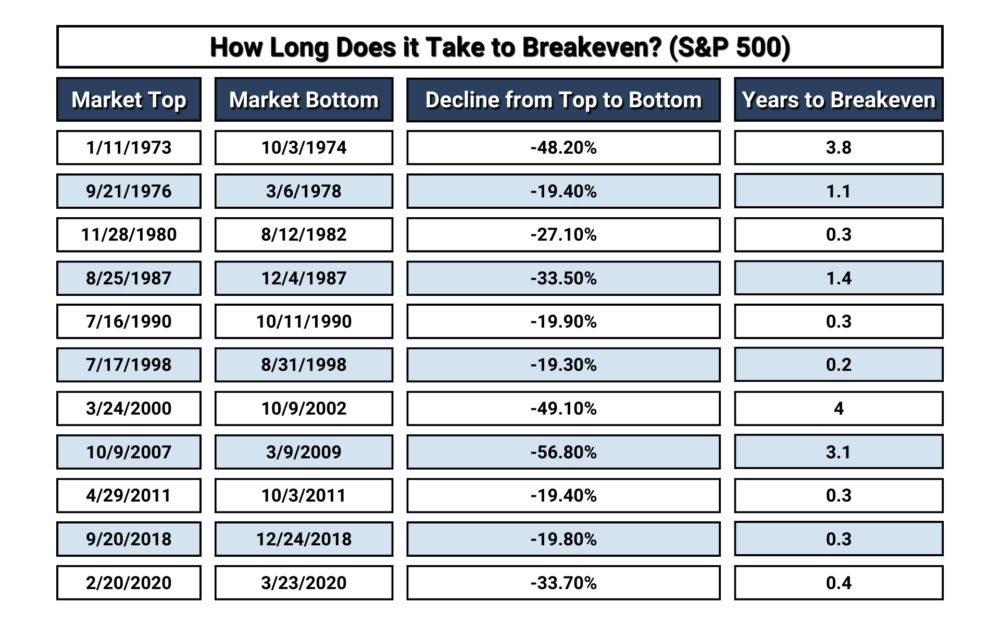 How Long Does it Take to Breakeven? (S&P 500)

| Market Top | Market Bottom | Decline from Top to Bottom | Years to Breakeven |
|---|---|---|---|
| 1/11/1973 | 10/3/1974 | -48.20% | 3.8 |
| 9/21/1976 | 3/6/1978 | -19.40% | 1.1 |
| 11/28/1980 | 8/12/1982 | -27.10% | 0.3 |
| 8/25/1987 | 12/4/1987 | -33.50% | 1.4 |
| 7/16/1990 | 10/11/1990 | -19.90% | 0.3 |
| 7/17/1998 | 8/31/1998 | -19.30% | 0.2 |
| 3/24/2000 | 10/9/2002 | -49.10% | 4 |
| 10/9/2007 | 3/9/2009 | -56.80% | 3.1 |
| 4/29/2011 | 10/3/2011 | -19.40% | 0.3 |
| 9/20/2018 | 12/24/2018 | -19.80% | 0.3 |
| 2/20/2020 | 3/23/2020 | -33.70% | 0.4 |